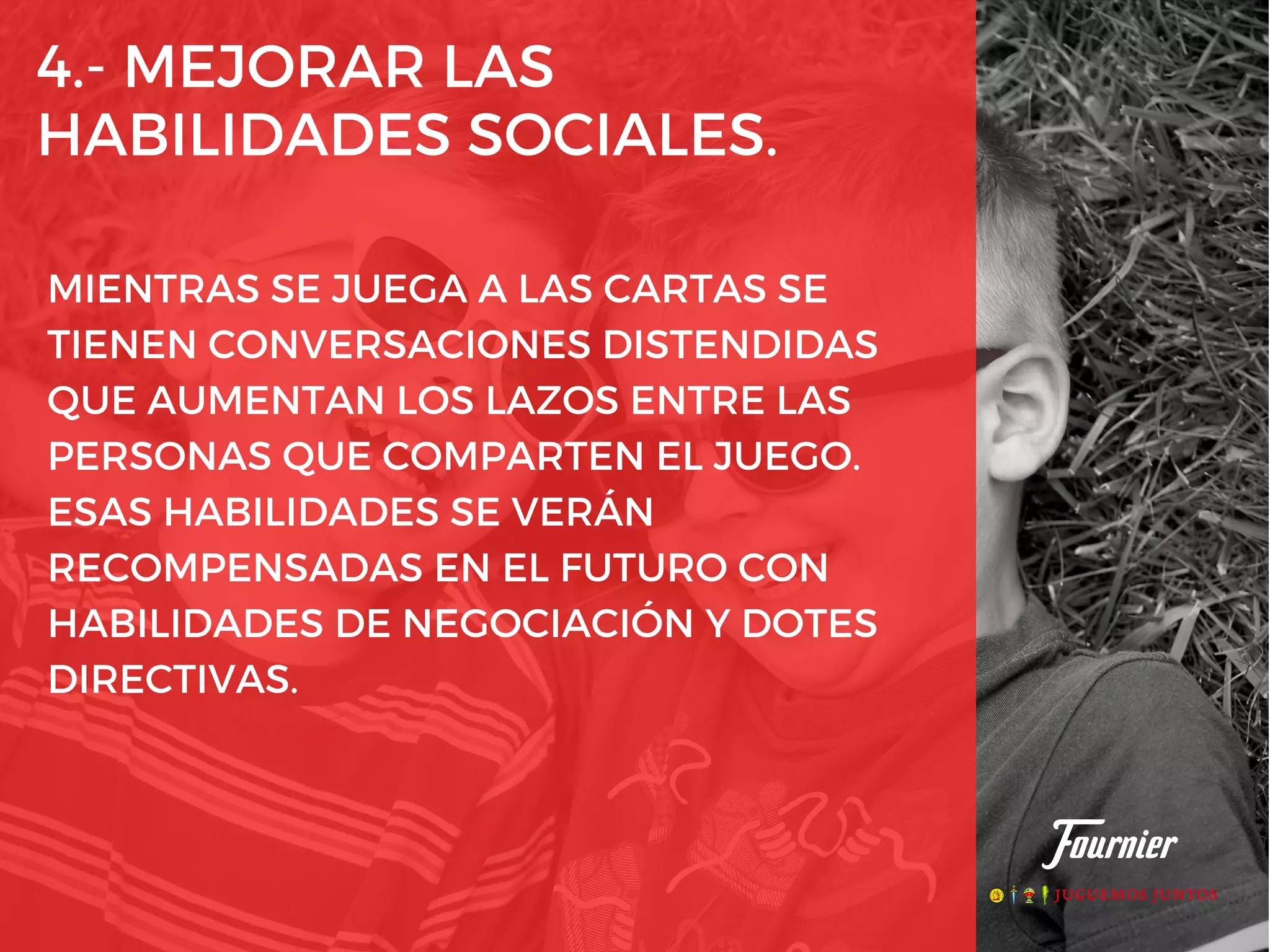 4.- MEJORAR LAS HABILIDADES SOCIALES.

MIENTRAS SE JUEGA A LAS CARTAS SE TIENEN CONVERSACIONES DISTENDIDAS QUE AUMENTAN LOS LAZOS ENTRE LAS PERSONAS QUE COMPARTEN EL JUEGO. ESAS HABILIDADES SE VERÁN RECOMPENSADAS EN EL FUTURO CON HABILIDADES DE NEGOCIACIÓN Y DOTES DIRECTIVAS.

Fournier

JUGUEMOS JUNTOS